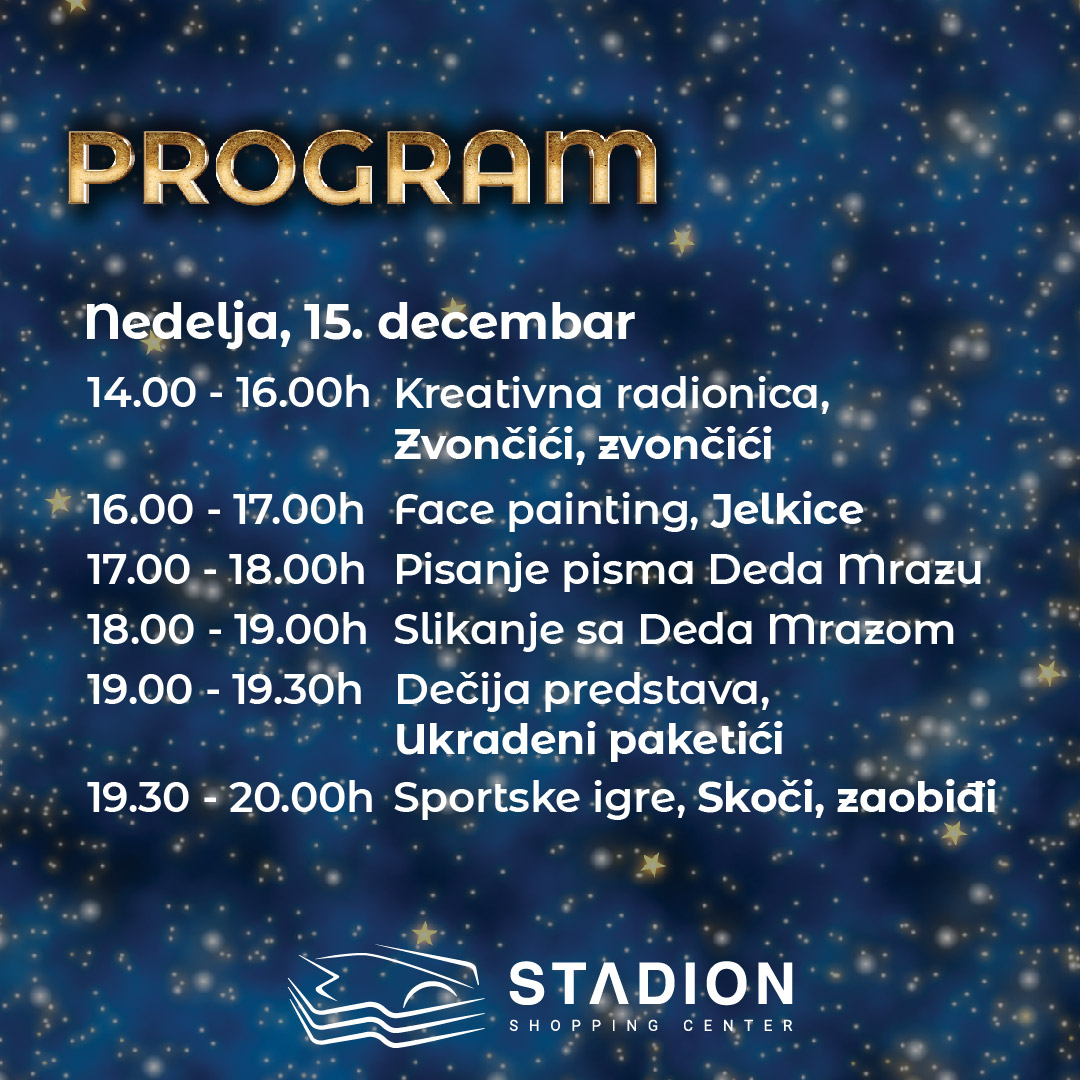 PROGRAM

Nedelja, 15. decembar

14.00 - 16.00h Kreativna radionica, Zvončići, zvončići

16.00 - 17.00h Face painting, Jelkice

17.00 - 18.00h Pisanje pisma Deda Mrazu

18.00 - 19.00h Slikanje sa Deda Mrazom

19.00 - 19.30h Dečija predstava, Ukradeni paketići

19.30 - 20.00h Sportske igre, Skoči, zaobiđi

STADION
SHOPPING CENTER